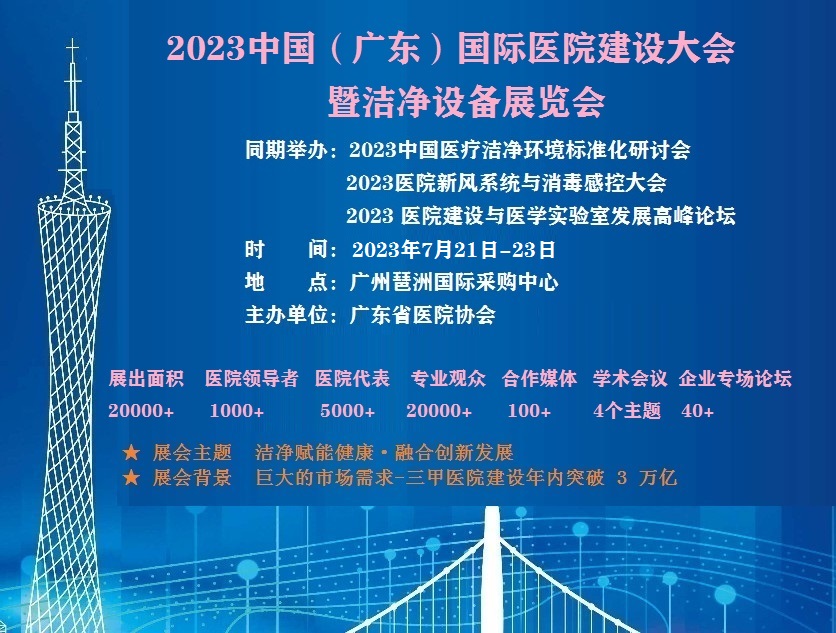 2023中国（广东）国际医院建设大会
暨洁净设备展览会

同期举办：2023中国医疗洁净环境标准化研讨会
2023医院新风系统与消毒感控大会
2023 医院建设与医学实验室发展高峰论坛
时　　间：2023年7月21日-23日
地　　点：广州琶洲国际采购中心
主办单位：广东省医院协会

| 展出面积 | 医院领导者 | 医院代表 | 专业观众 | 合作媒体 | 学术会议 | 企业专场论坛 |
|---|---|---|---|---|---|---|
| 20000+ | 1000+ | 5000+ | 20000+ | 100+ | 4个主题 | 40+ |

★ 展会主题　洁净赋能健康·融合创新发展
★ 展会背景　巨大的市场需求-三甲医院建设年内突破 3 万亿